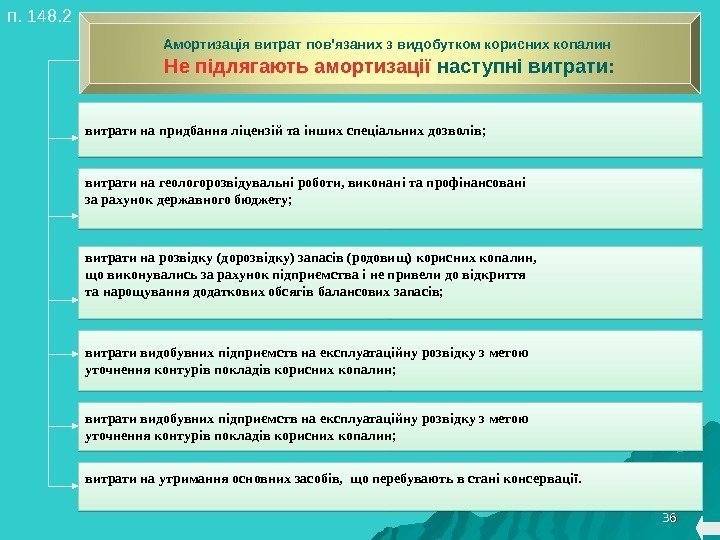 п. 148.2

Амортизація витрат пов'язаних з видобутком корисних копалин
Не підлягають амортизації наступні витрати:

витрати на придбання ліцензій та інших спеціальних дозволів;

витрати на геологорозвідувальні роботи, виконані та профінансовані за рахунок державного бюджету;

витрати на розвідку (дорозвідку) запасів (родовищ) корисних копалин, що виконувались за рахунок підприємства і не привели до відкриття та нарощування додаткових обсягів балансових запасів;

витрати видобувних підприємств на експлуатаційну розвідку з метою уточнення контурів покладів корисних копалин;

витрати видобувних підприємств на експлуатаційну розвідку з метою уточнення контурів покладів корисних копалин;

витрати на утримання основних засобів, що перебувають в стані консервації.

36